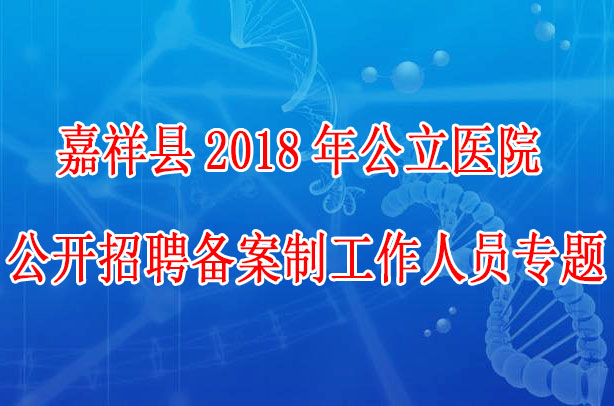 嘉祥县 2018 年公立医院

公开招聘备案制工作人员专题